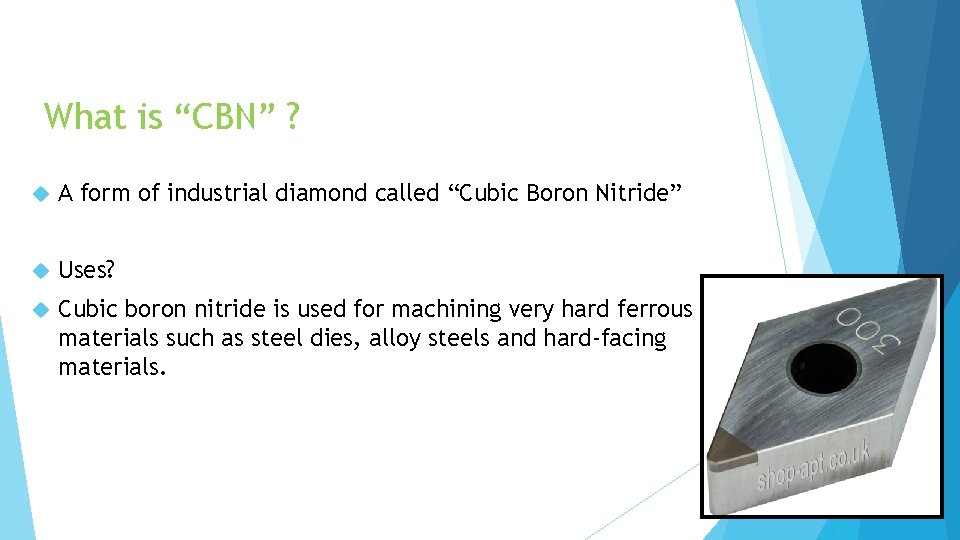 What is “CBN” ?

A form of industrial diamond called “Cubic Boron Nitride”

Uses?

Cubic boron nitride is used for machining very hard ferrous materials such as steel dies, alloy steels and hard-facing materials.

300

shop-apt.co.uk